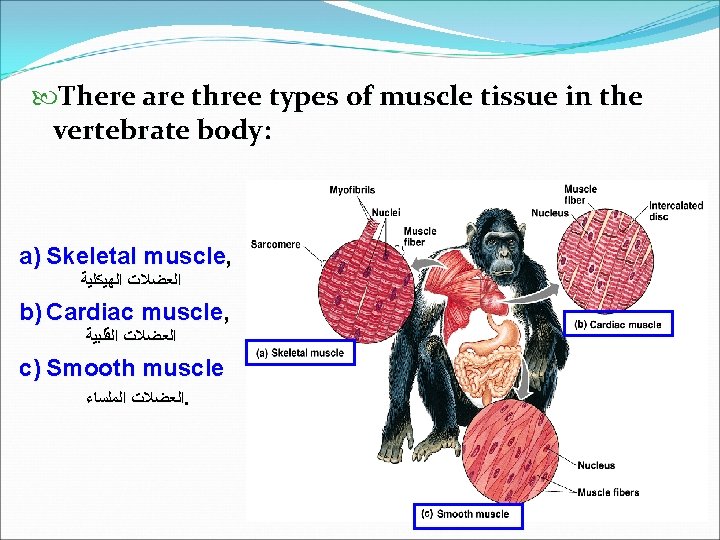 There are three types of muscle tissue in the vertebrate body:

a) Skeletal muscle, العضلات الهيكلية

b) Cardiac muscle, العضلات القلبية

c) Smooth muscle العضلات الملساء.

Myofibrils
Nuclei
Muscle fiber
Sarcomere
(a) Skeletal muscle

Muscle fiber
Nucleus
Intercalated disc
(b) Cardiac muscle

Nucleus
Muscle fibers
(c) Smooth muscle